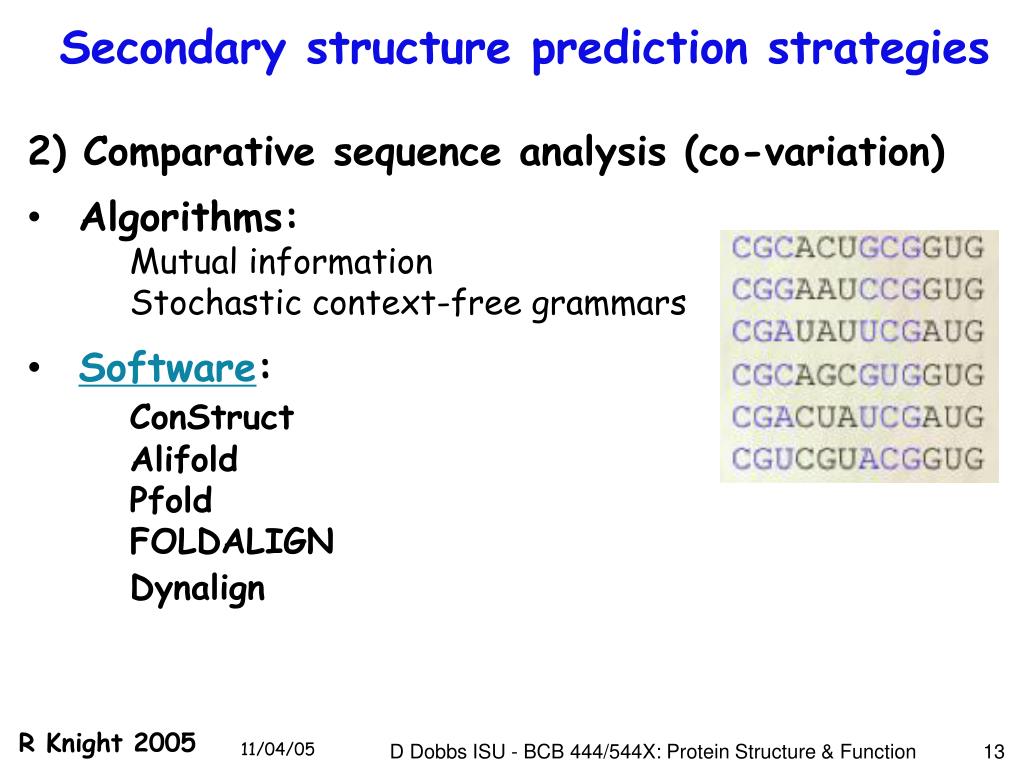 Secondary structure prediction strategies

2) Comparative sequence analysis (co-variation)

• Algorithms:
Mutual information
Stochastic context-free grammars

• Software:
ConStruct
Alifold
Pfold
FOLDALIGN
Dynalign

CGCACUGCGGUG
CGGAAUCCGGUG
CGAUAUUCGAUG
CGCAGCGUGGUG
CGACUAUCGAUG
CGUCGUACGGUG

R Knight 2005

11/04/05

D Dobbs ISU - BCB 444/544X: Protein Structure & Function

13